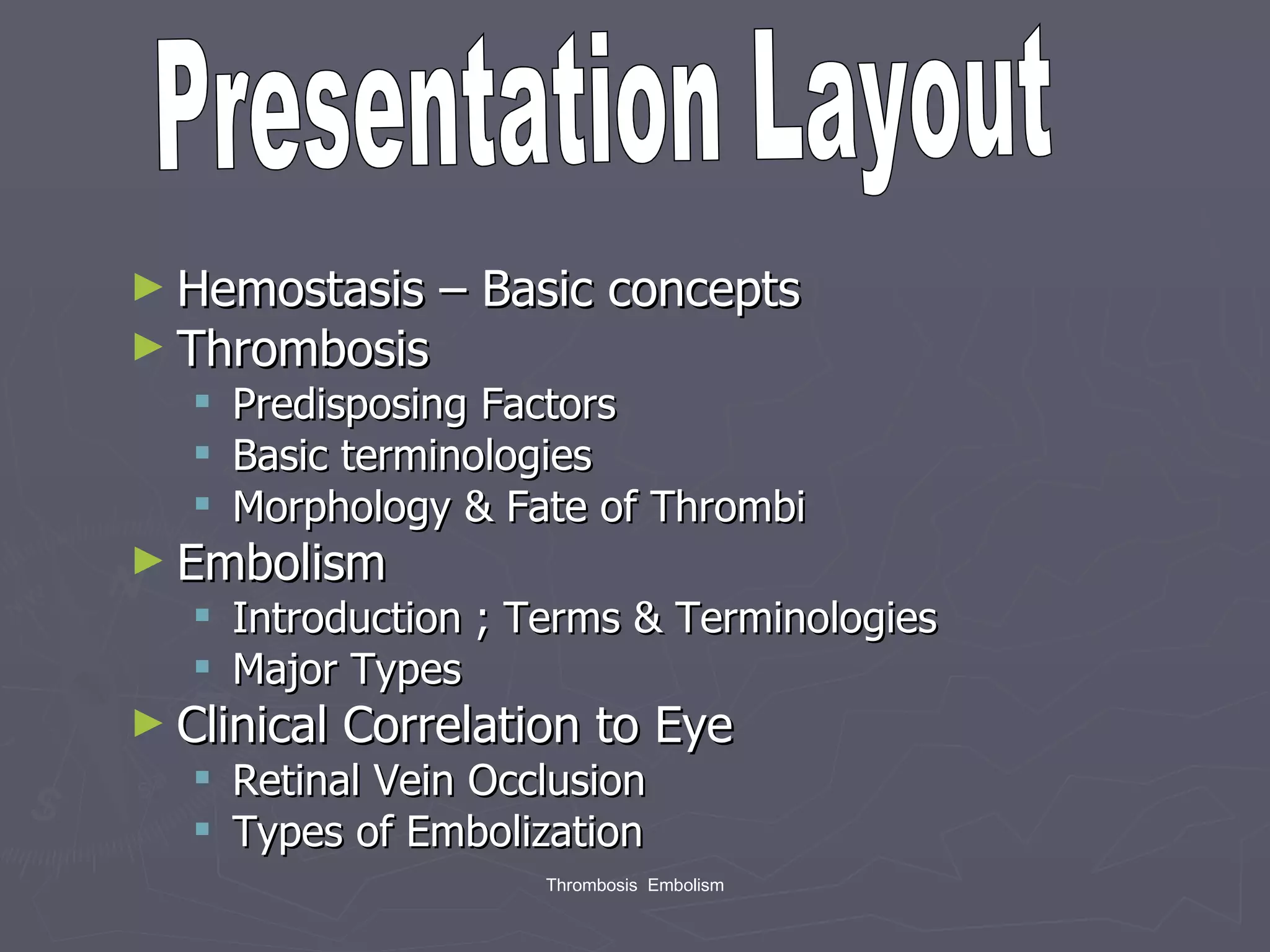 Presentation Layout

► Hemostasis – Basic concepts
► Thrombosis
▪ Predisposing Factors
▪ Basic terminologies
▪ Morphology & Fate of Thrombi
► Embolism
▪ Introduction ; Terms & Terminologies
▪ Major Types
► Clinical Correlation to Eye
▪ Retinal Vein Occlusion
▪ Types of Embolization

Thrombosis Embolism